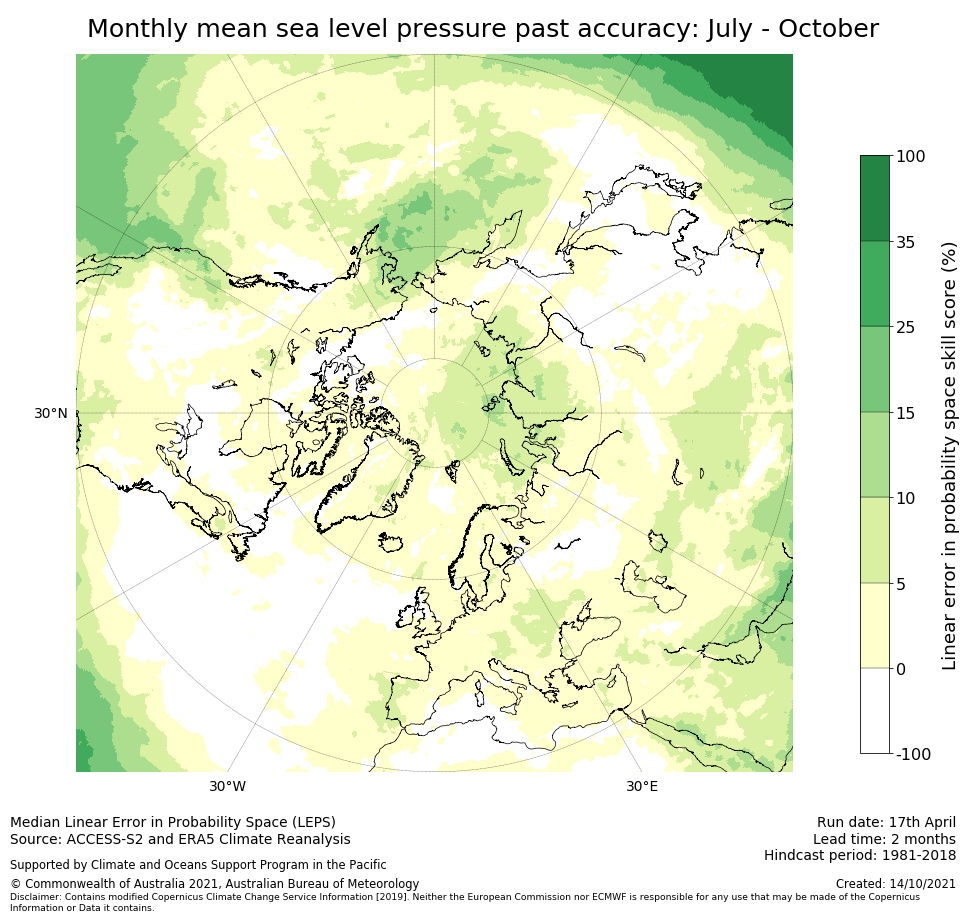 Monthly mean sea level pressure past accuracy: July - October

30°N

30°W

30°E

100
35
25
15
10
5
0
-100

Linear error in probability space skill score (%)

Median Linear Error in Probability Space (LEPS)
Source: ACCESS-S2 and ERA5 Climate Reanalysis

Supported by Climate and Oceans Support Program in the Pacific

© Commonwealth of Australia 2021, Australian Bureau of Meteorology

Disclaimer: Contains modified Copernicus Climate Change Service Information [2019]. Neither the European Commission nor ECMWF is responsible for any use that may be made of the Copernicus Information or Data it contains.

Run date: 17th April
Lead time: 2 months
Hindcast period: 1981-2018

Created: 14/10/2021